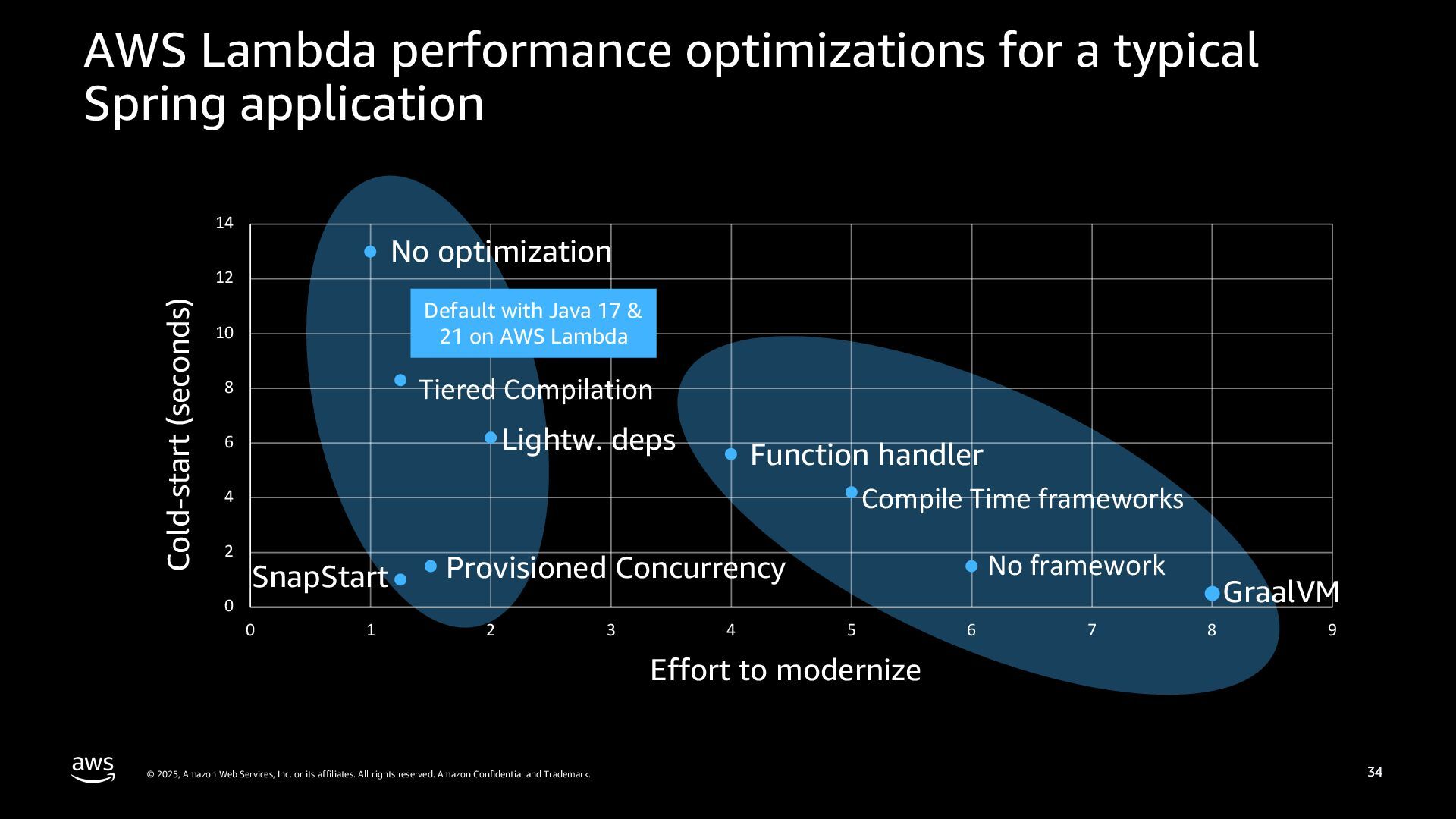 AWS Lambda performance optimizations for a typical Spring application

Cold-start (seconds)

14
12
10
8
6
4
2
0

No optimization

Default with Java 17 & 21 on AWS Lambda

Tiered Compilation

Lightw. deps

Function handler

Compile Time frameworks

SnapStart

Provisioned Concurrency

No framework

GraalVM

0 1 2 3 4 5 6 7 8 9

Effort to modernize

aws

© 2025, Amazon Web Services, Inc. or its affiliates. All rights reserved. Amazon Confidential and Trademark.

34